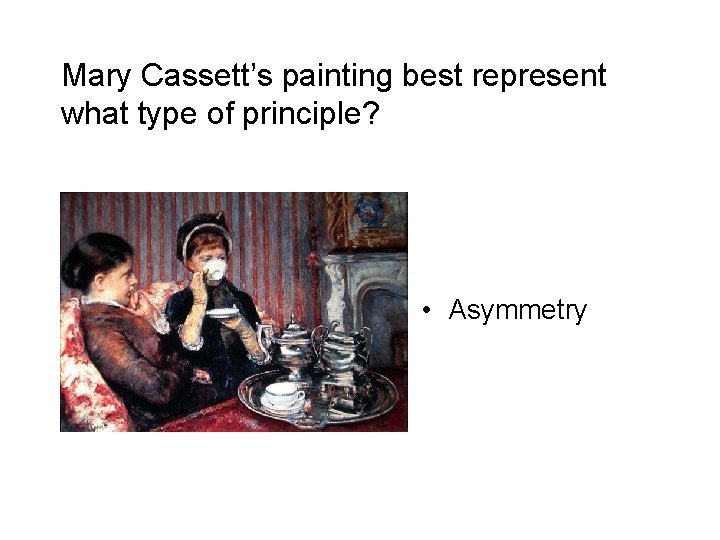 Mary Cassett's painting best represent what type of principle?

• Asymmetry